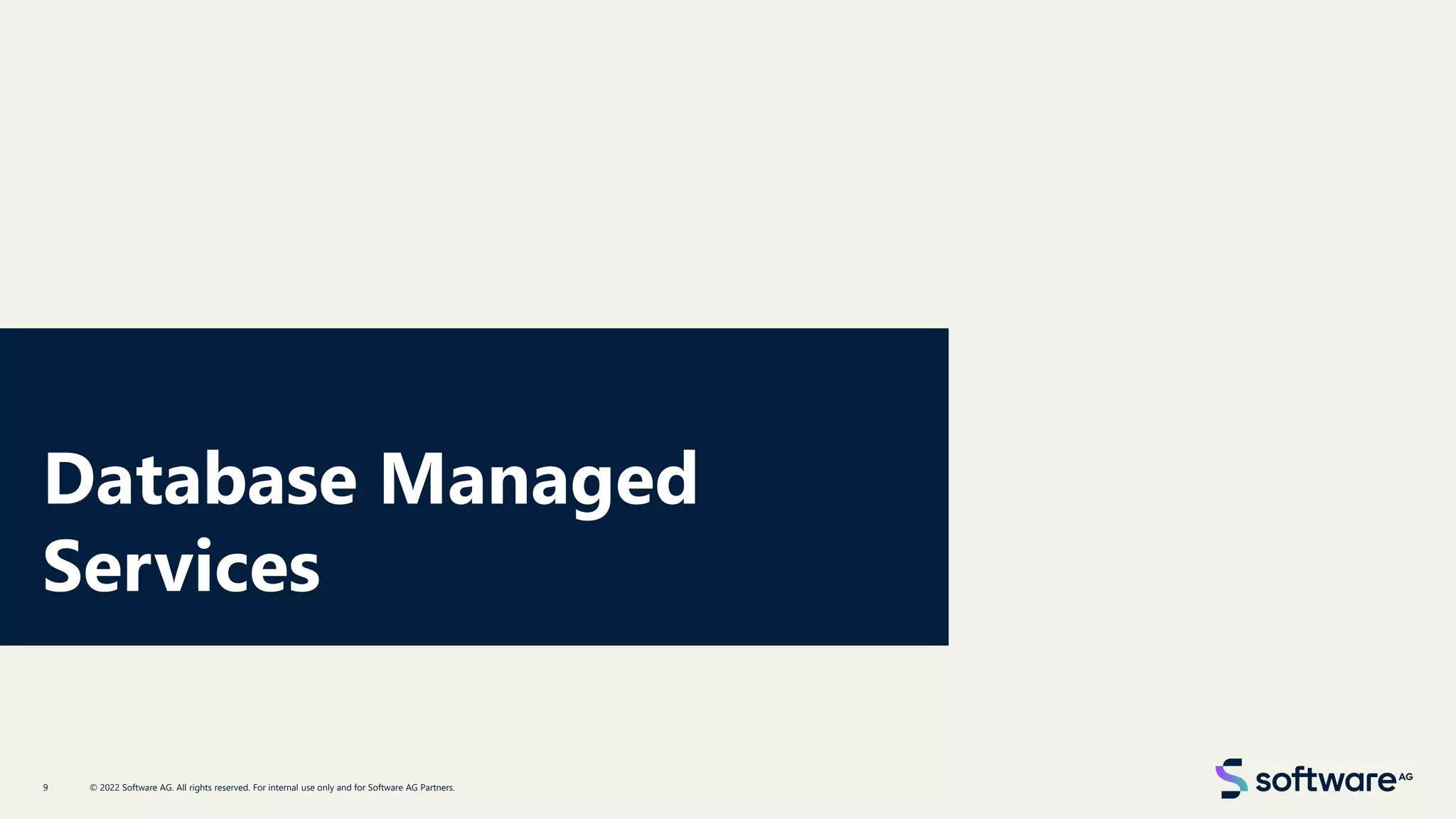 Database Managed Services

9 © 2022 Software AG. All rights reserved. For internal use only and for Software AG Partners.

software AG